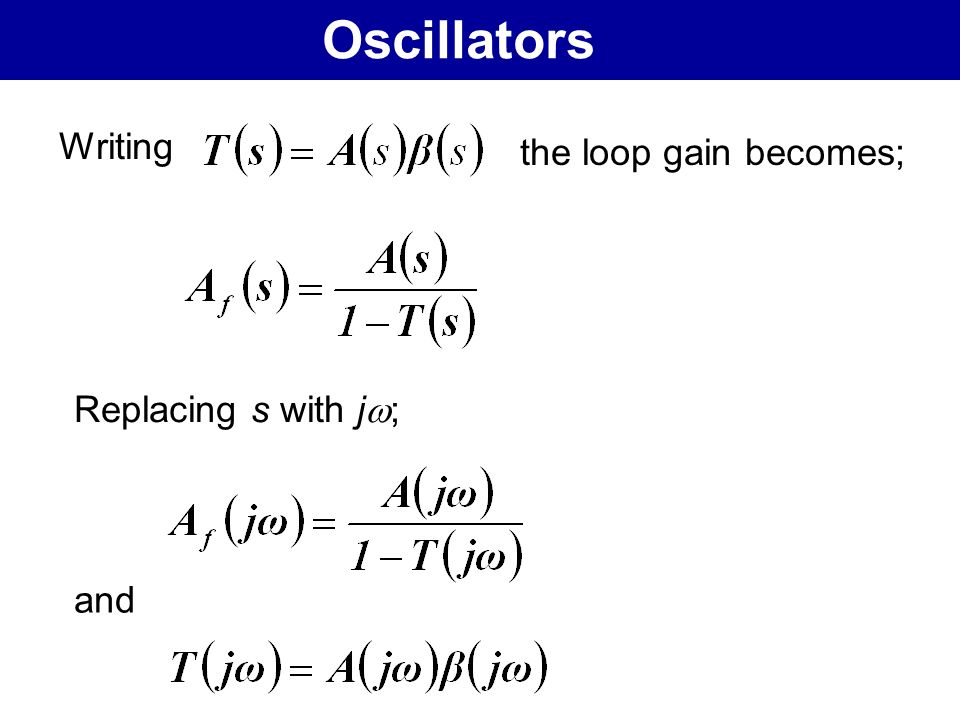 Oscillators

Writing $T(s) = A(s)\beta(s)$ the loop gain becomes;

$A_f(s) = \frac{A(s)}{1 - T(s)}$

Replacing $s$ with $j\omega$;

$A_f(j\omega) = \frac{A(j\omega)}{1 - T(j\omega)}$

and

$T(j\omega) = A(j\omega)\beta(j\omega)$